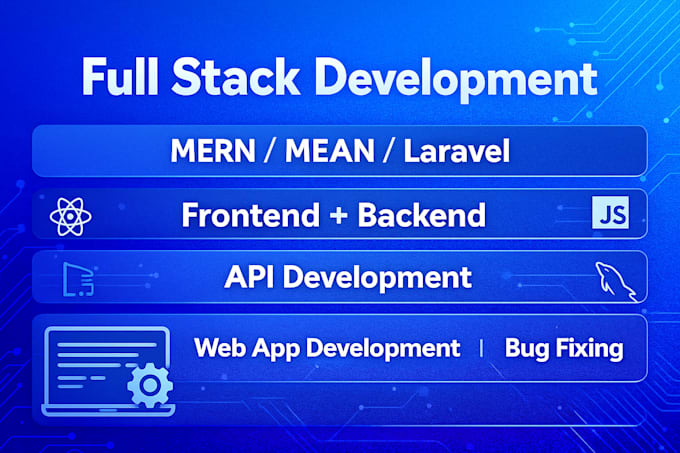 Full Stack Development

MERN / MEAN / Laravel

Frontend + Backend

JS

API Development

Web App Development | Bug Fixing